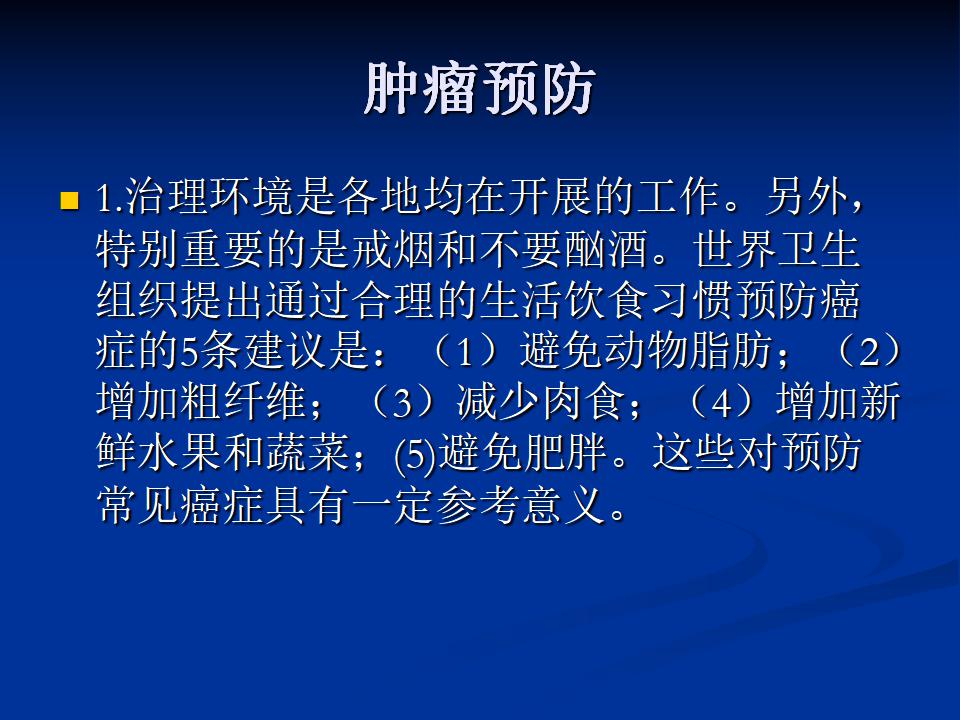 肿瘤预防

1.治理环境是各地均在开展的工作。另外，特别重要的是戒烟和不要酗酒。世界卫生组织提出通过合理的生活饮食习惯预防癌症的5条建议是：（1）避免动物脂肪；（2）增加粗纤维；（3）减少肉食；（4）增加新鲜水果和蔬菜；(5)避免肥胖。这些对预防常见癌症具有一定参考意义。